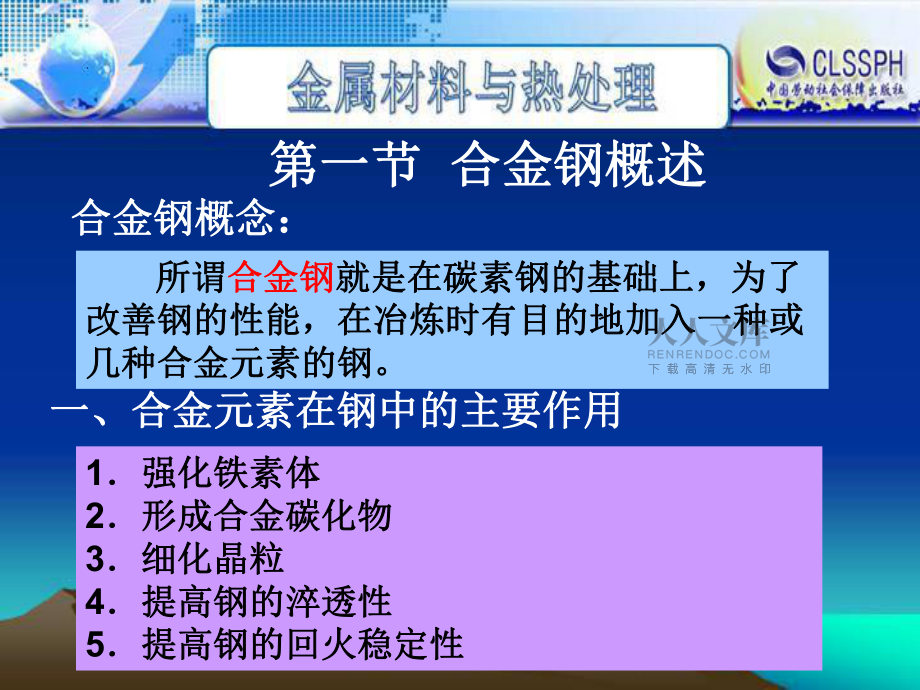 金属材料与热处理

CLSSPH
中国劳动社会保障出版社

第一节 合金钢概述

合金钢概念：

所谓合金钢就是在碳素钢的基础上，为了改善钢的性能，在冶炼时有目的地加入一种或几种合金元素的钢。

人人文库
RENRENDOC.COM
下载高清无水印

一、合金元素在钢中的主要作用

1．强化铁素体
2．形成合金碳化物
3．细化晶粒
4．提高钢的淬透性
5．提高钢的回火稳定性